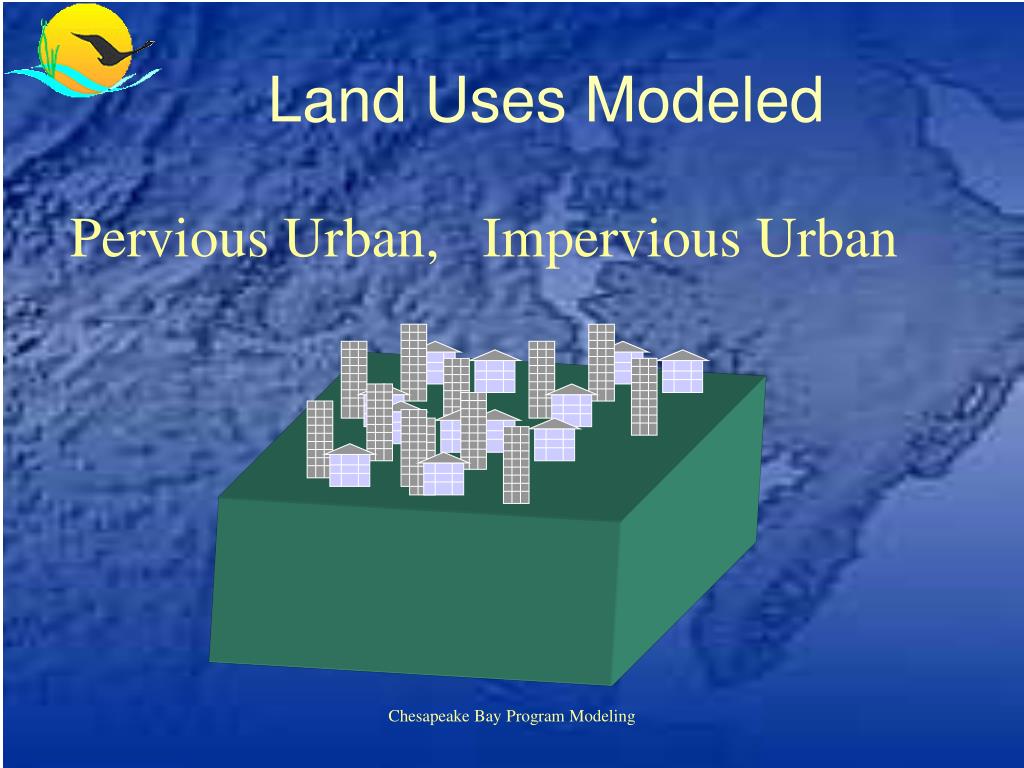 Land Uses Modeled

Pervious Urban,   Impervious Urban

Chesapeake Bay Program Modeling